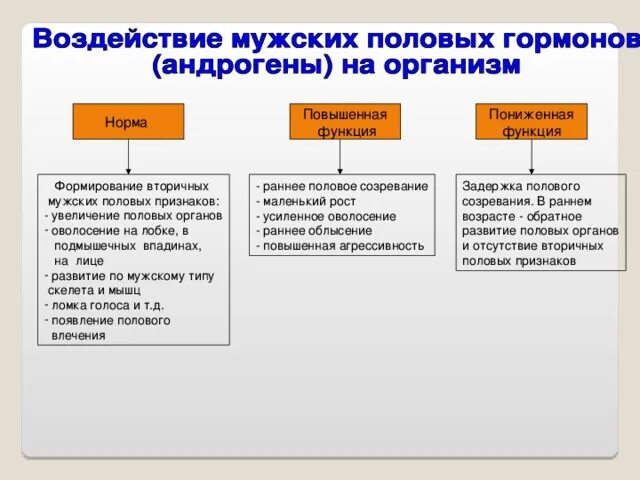 Воздействие мужских половых гормонов (андрогены) на организм

Норма

Повышенная функция

Пониженная функция

Формирование вторичных мужских половых признаков:
- увеличение половых органов
- оволосение на лобке, в подмышечных впадинах, на лице
- развитие по мужскому типу скелета и мышц
- ломка голоса и т.д.
- появление полового влечения

- раннее половое созревание
- маленький рост
- усиленное оволосение
- раннее облысение
- повышенная агрессивность

Задержка полового созревания. В раннем возрасте - обратное развитие половых органов и отсутствие вторичных половых признаков